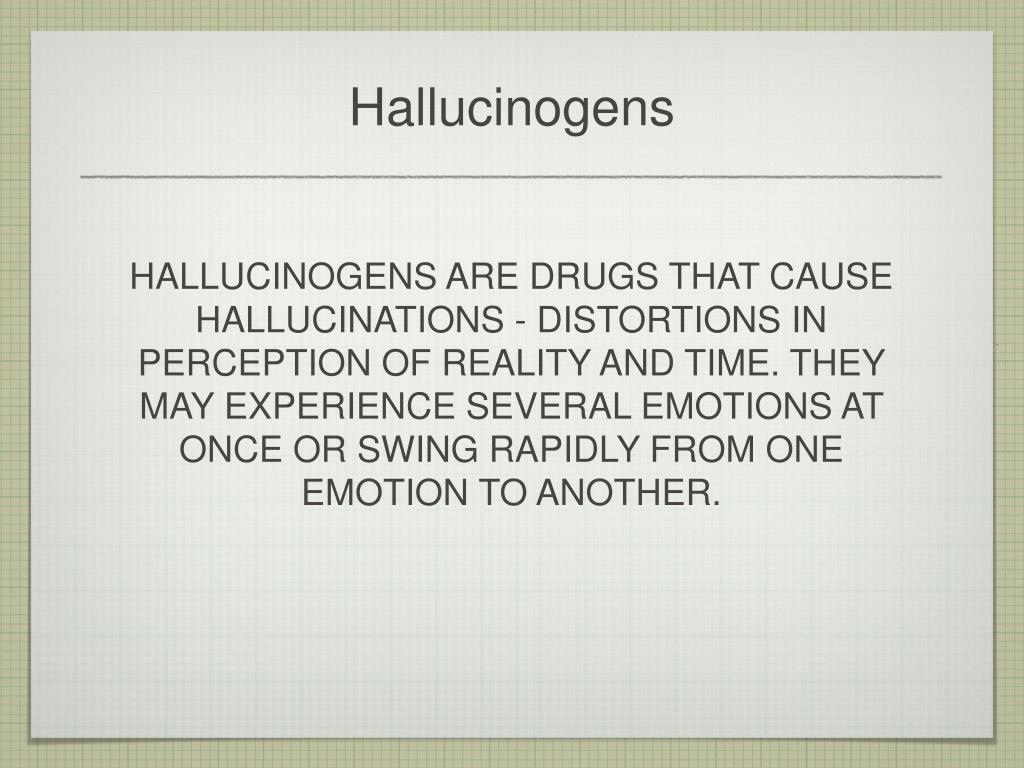 Hallucinogens

HALLUCINOGENS ARE DRUGS THAT CAUSE HALLUCINATIONS - DISTORTIONS IN PERCEPTION OF REALITY AND TIME. THEY MAY EXPERIENCE SEVERAL EMOTIONS AT ONCE OR SWING RAPIDLY FROM ONE EMOTION TO ANOTHER.